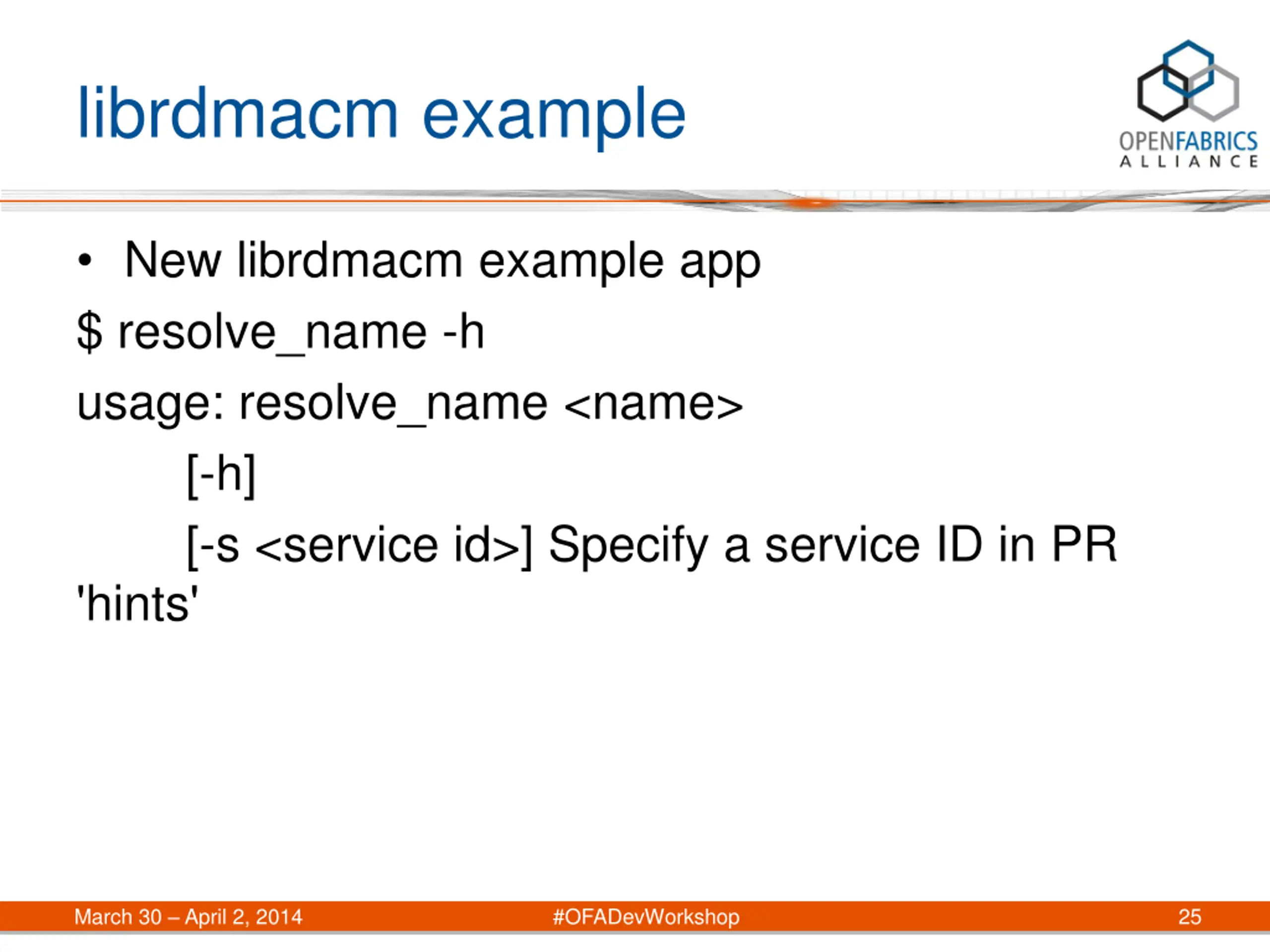 librdmacm example

OPENFABRICS ALLIANCE

• New librdmacm example app

$ resolve_name -h

usage: resolve_name <name>

[-h]

[-s <service id>] Specify a service ID in PR 'hints'

March 30 – April 2, 2014 #OFADevWorkshop 25